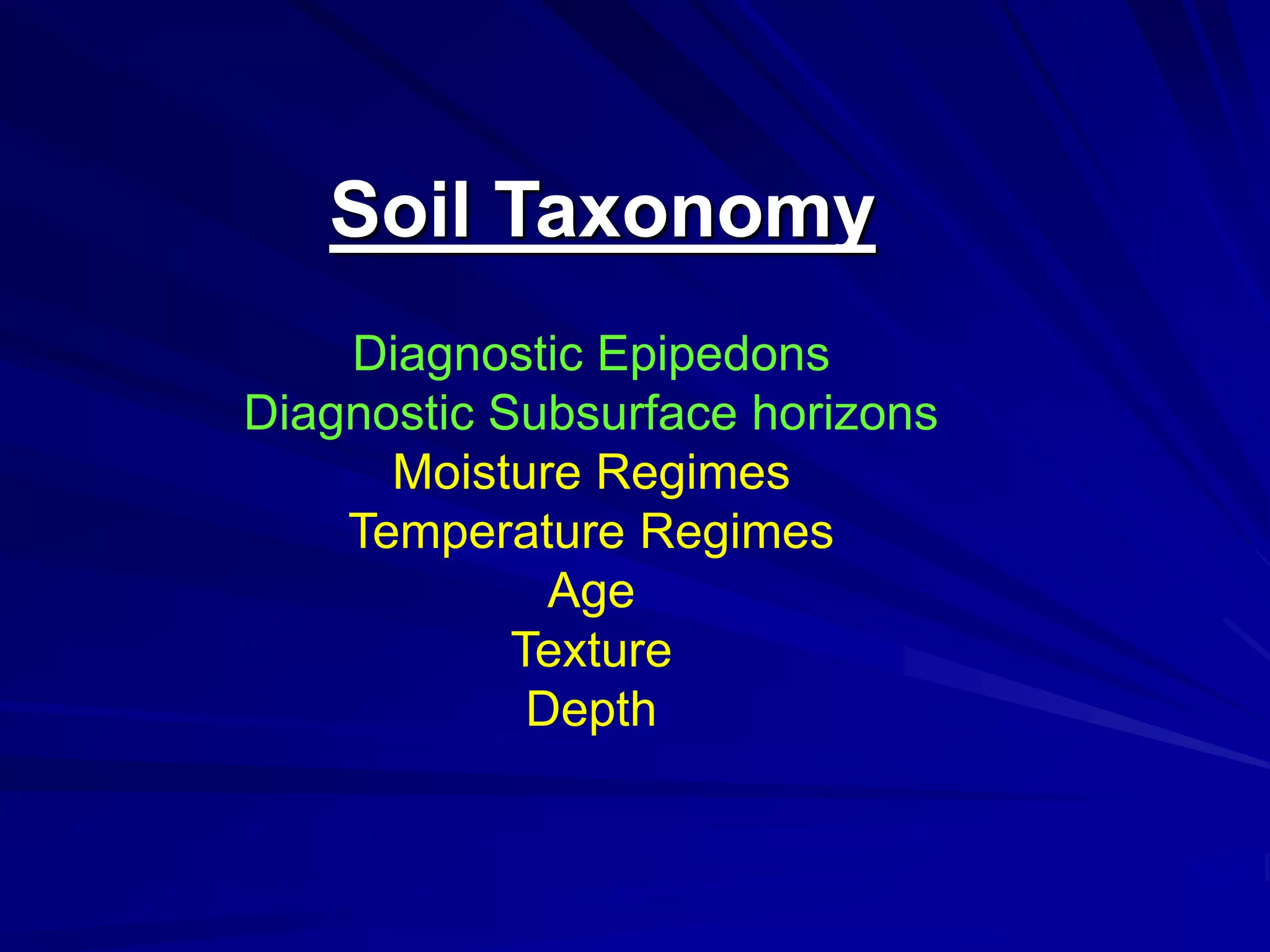 Soil Taxonomy

Diagnostic Epipedons
Diagnostic Subsurface horizons
Moisture Regimes
Temperature Regimes
Age
Texture
Depth